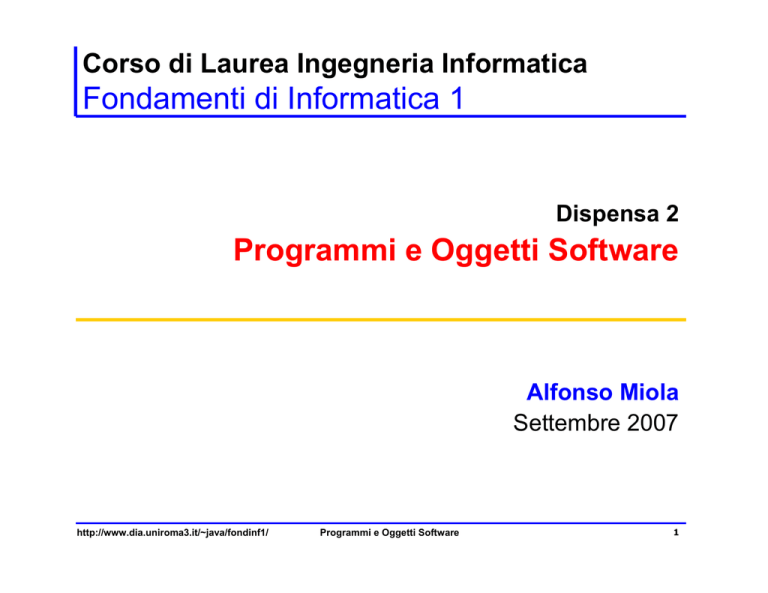 Corso di Laurea Ingegneria Informatica
Fondamenti di Informatica 1

Dispensa 2
Programmi e Oggetti Software

Alfonso Miola
Settembre 2007

http://www.dia.uniroma3.it/~java/fondinf1/ Programmi e Oggetti Software 1